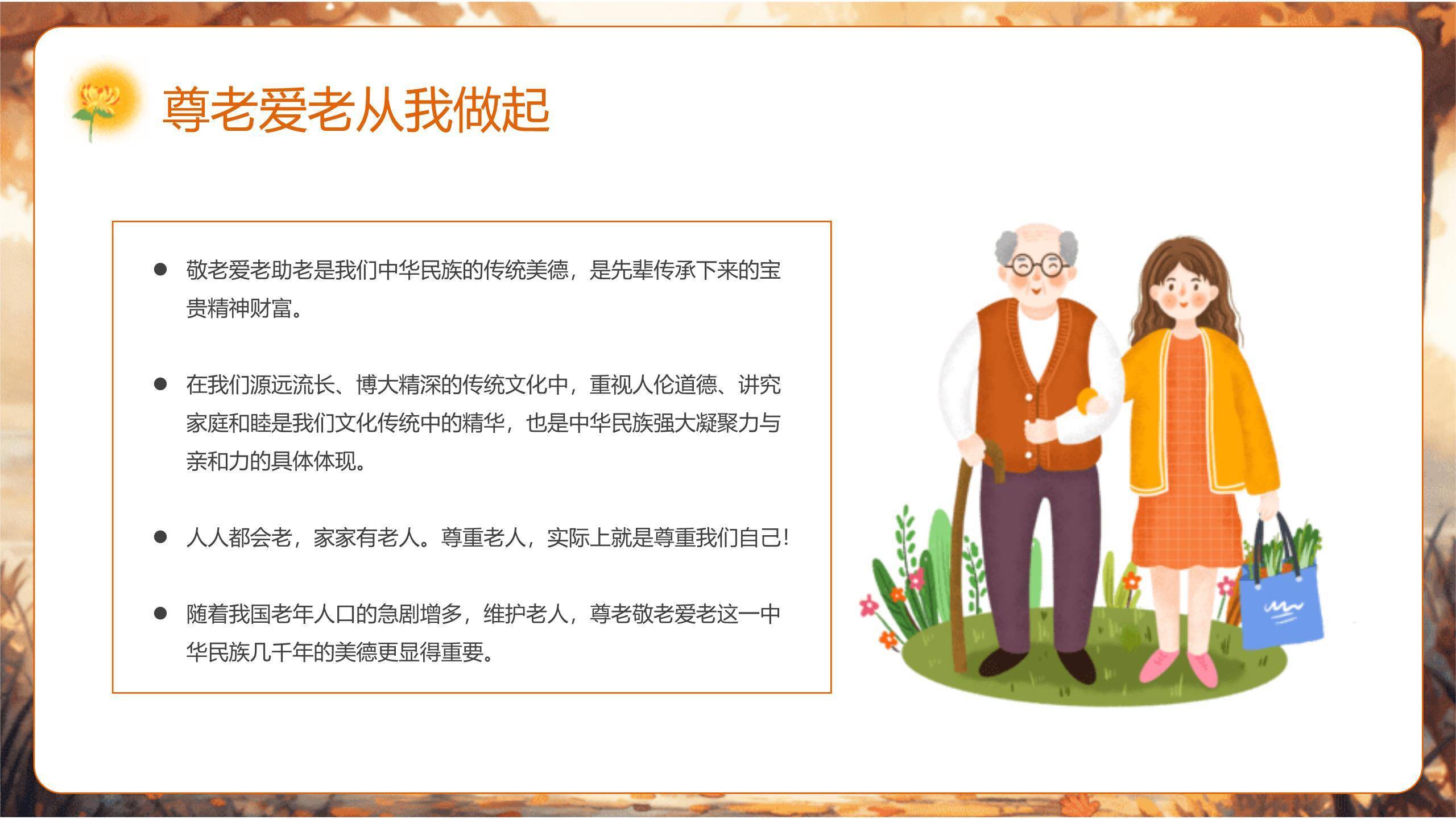 尊老爱老从我做起

● 敬老爱老助老是我们中华民族的传统美德，是先辈传承下来的宝贵精神财富。

● 在我们源远流长、博大精深的传统文化中，重视人伦道德、讲究家庭和睦是我们文化传统中的精华，也是中华民族强大凝聚力与亲和力的具体体现。

● 人人都会老，家家有老人。尊重老人，实际上就是尊重我们自己!

● 随着我国老年人口的急剧增多，维护老人，尊老敬老爱老这一中华民族几千年的美德更显得重要。